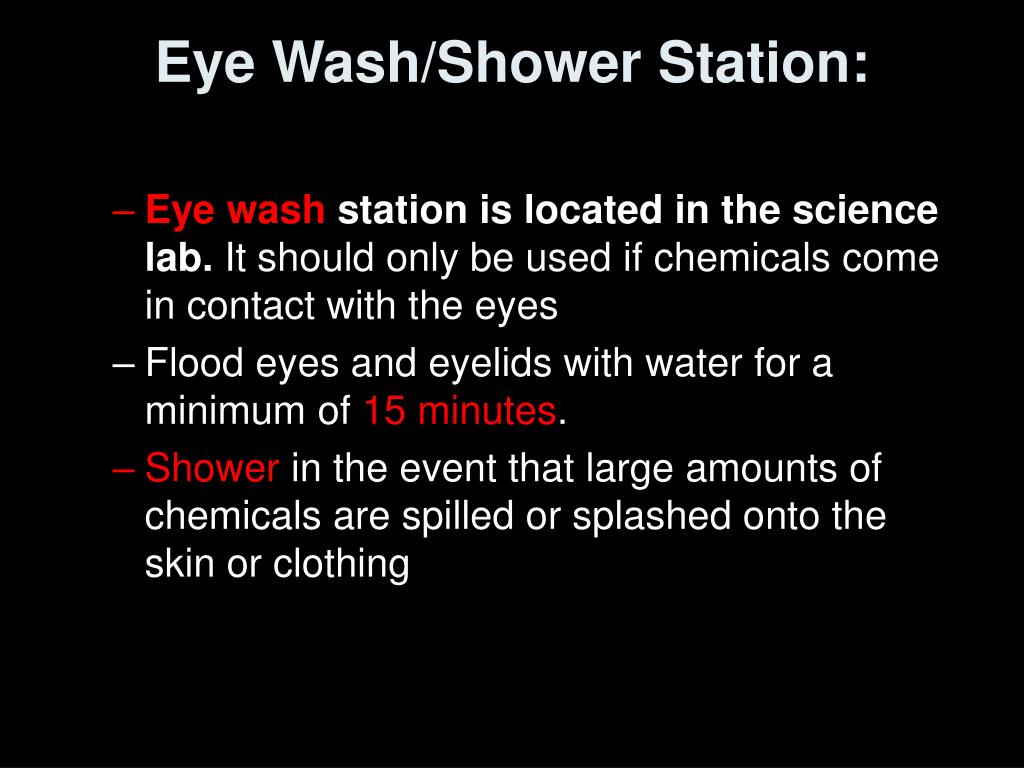 Eye Wash/Shower Station:

– Eye wash station is located in the science lab. It should only be used if chemicals come in contact with the eyes

– Flood eyes and eyelids with water for a minimum of 15 minutes.

– Shower in the event that large amounts of chemicals are spilled or splashed onto the skin or clothing